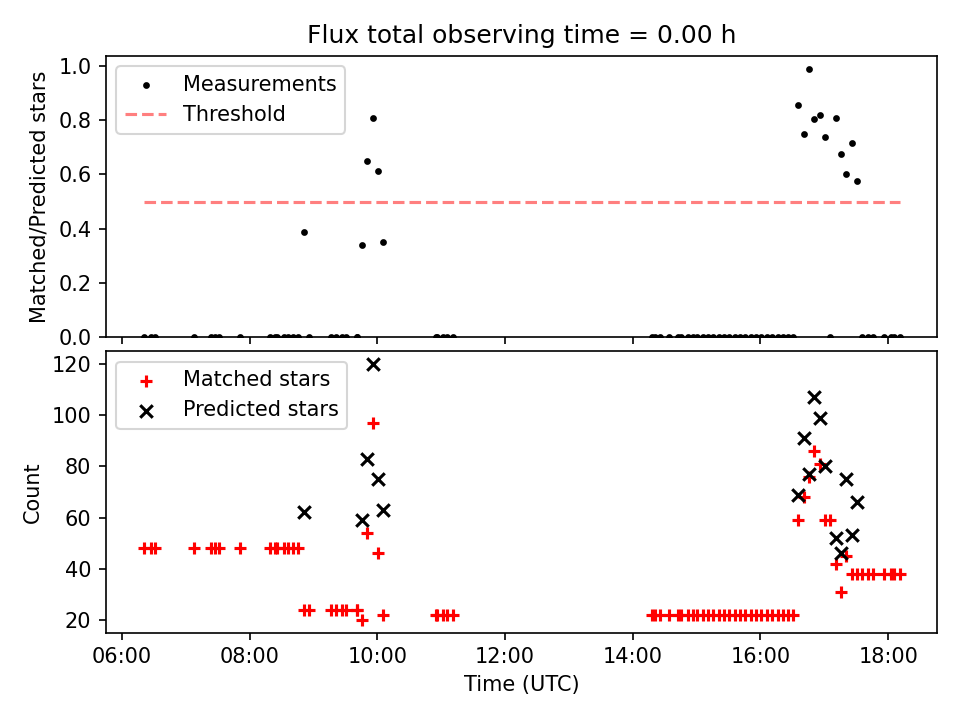 Flux total observing time = 0.00 h

Measurements
Threshold

Matched/Predicted stars

1.0
0.8
0.6
0.4
0.2
0.0

Matched stars
Predicted stars

Count

120
100
80
60
40
20

06:00
08:00
10:00
12:00
14:00
16:00
18:00

Time (UTC)